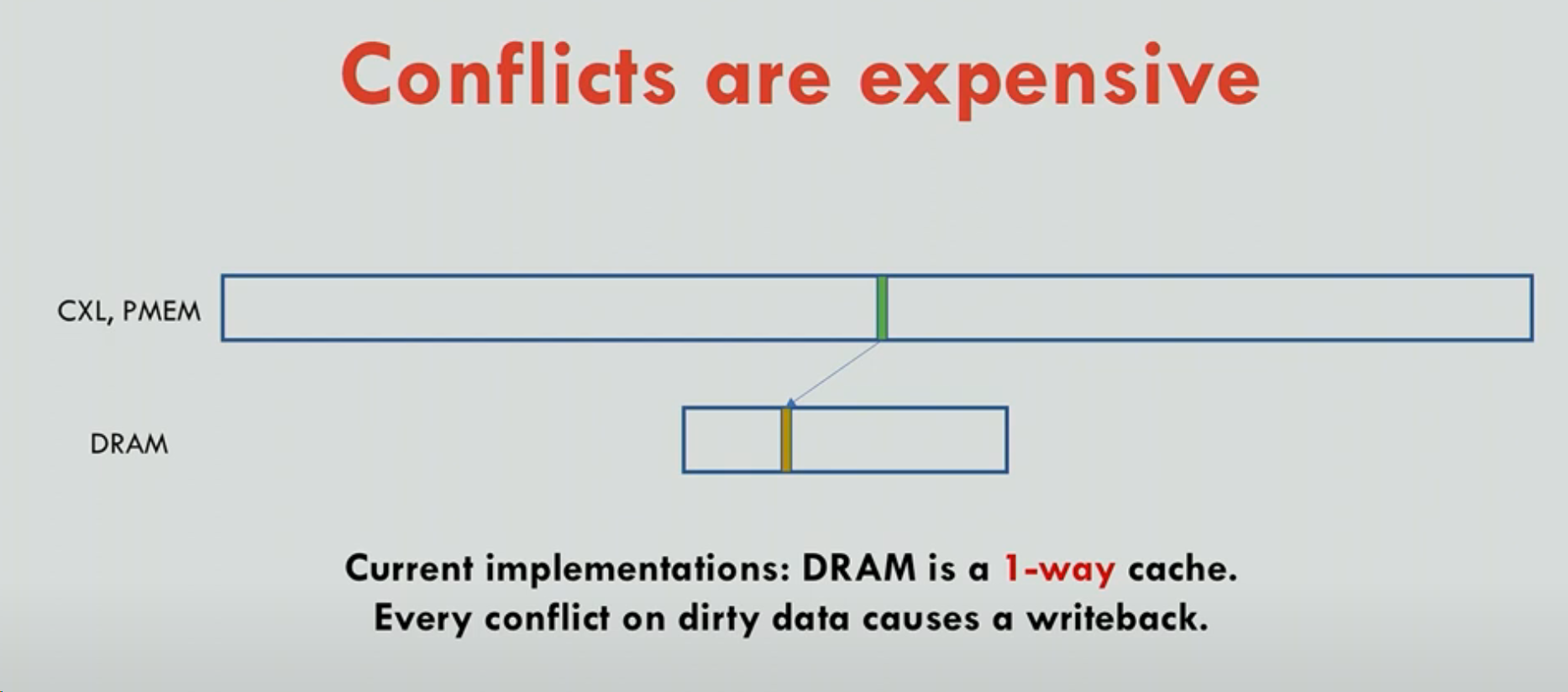 Conflicts are expensive

CXL, PMEM

DRAM

Current implementations: DRAM is a 1-way cache.
Every conflict on dirty data causes a writeback.